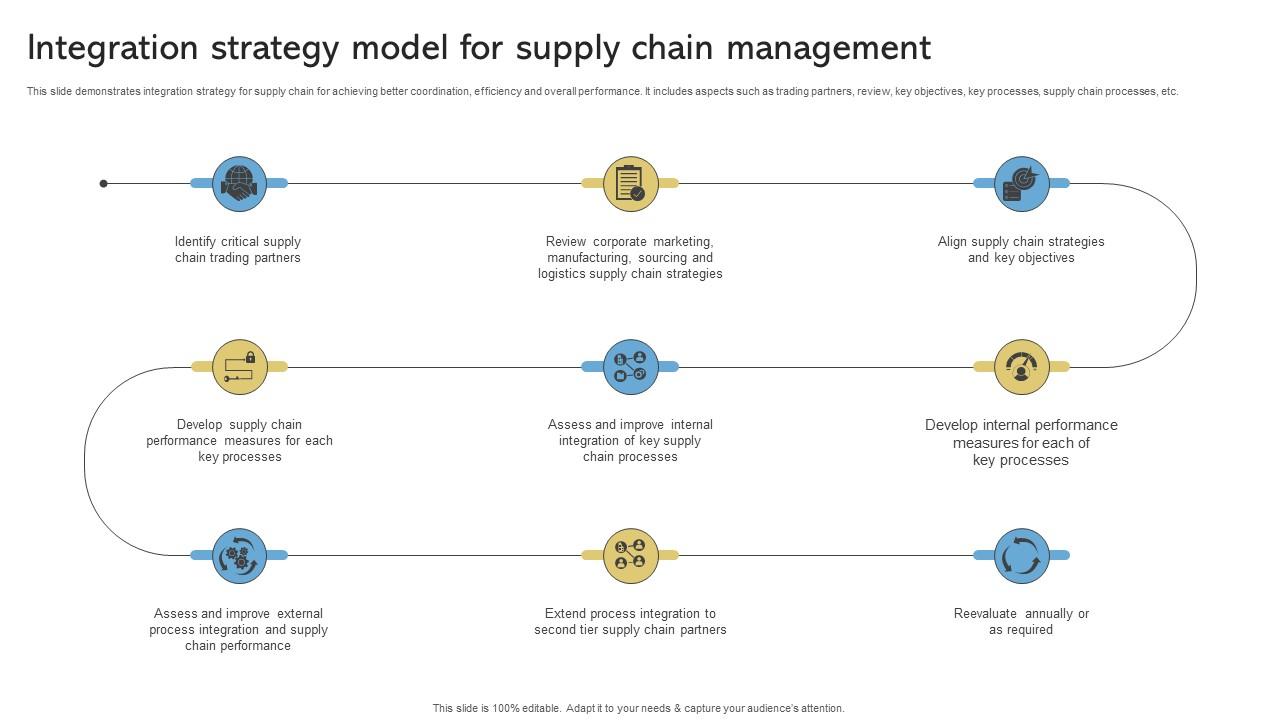 Integration strategy model for supply chain management

This slide demonstrates integration strategy for supply chain for achieving better coordination, efficiency and overall performance. It includes aspects such as trading partners, review, key objectives, key processes, supply chain processes, etc.

Identify critical supply chain trading partners

Review corporate marketing, manufacturing, sourcing and logistics supply chain strategies

Align supply chain strategies and key objectives

Develop supply chain performance measures for each key processes

Assess and improve internal integration of key supply chain processes

Develop internal performance measures for each of key processes

Assess and improve external process integration and supply chain performance

Extend process integration to second tier supply chain partners

Reevaluate annually or as required

This slide is 100% editable. Adapt it to your needs & capture your audience's attention.